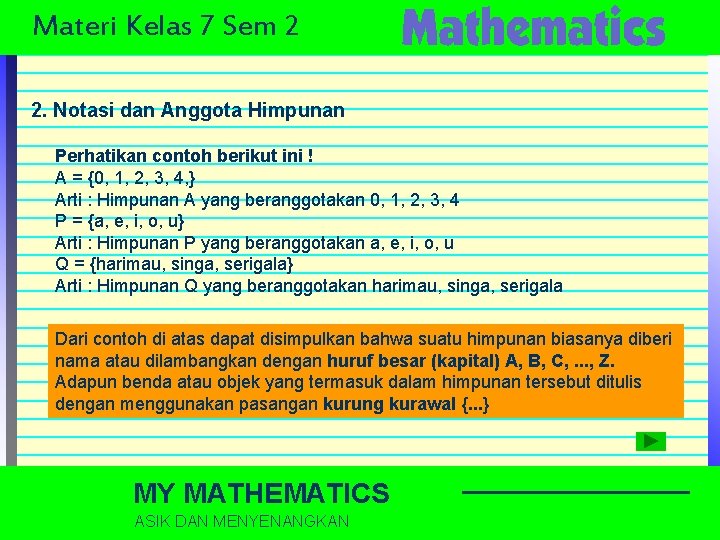 Materi Kelas 7 Sem 2

Mathematics

2. Notasi dan Anggota Himpunan

Perhatikan contoh berikut ini !
A = {0, 1, 2, 3, 4,}
Arti : Himpunan A yang beranggotakan 0, 1, 2, 3, 4
P = {a, e, i, o, u}
Arti : Himpunan P yang beranggotakan a, e, i, o, u
Q = {harimau, singa, serigala}
Arti : Himpunan Q yang beranggotakan harimau, singa, serigala

Dari contoh di atas dapat disimpulkan bahwa suatu himpunan biasanya diberi nama atau dilambangkan dengan huruf besar (kapital) A, B, C, ..., Z. Adapun benda atau objek yang termasuk dalam himpunan tersebut ditulis dengan menggunakan pasangan kurung kurawal {...}

MY MATHEMATICS
ASIK DAN MENYENANGKAN